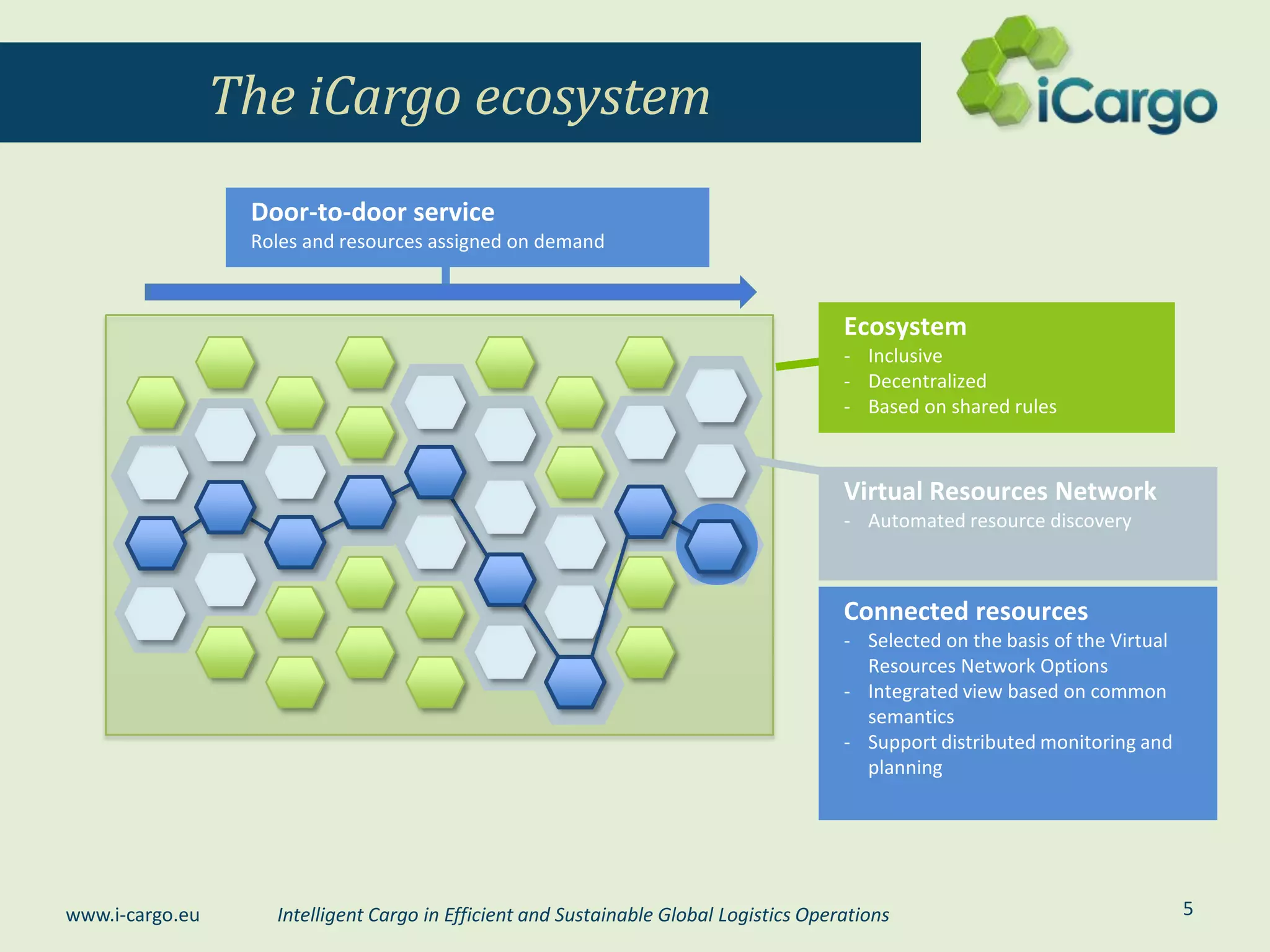 The iCargo ecosystem

iCargo

Door-to-door service
Roles and resources assigned on demand

Ecosystem
- Inclusive
- Decentralized
- Based on shared rules

Virtual Resources Network
- Automated resource discovery

Connected resources
- Selected on the basis of the Virtual Resources Network Options
- Integrated view based on common semantics
- Support distributed monitoring and planning

www.i-cargo.eu Intelligent Cargo in Efficient and Sustainable Global Logistics Operations 5